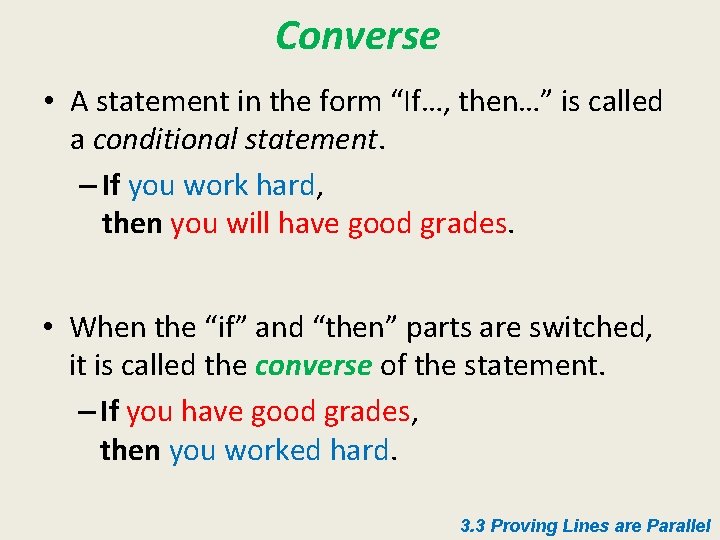 Converse

• A statement in the form “If…, then…” is called a conditional statement.

– If you work hard, then you will have good grades.

• When the “if” and “then” parts are switched, it is called the converse of the statement.

– If you have good grades, then you worked hard.

3.3 Proving Lines are Parallel